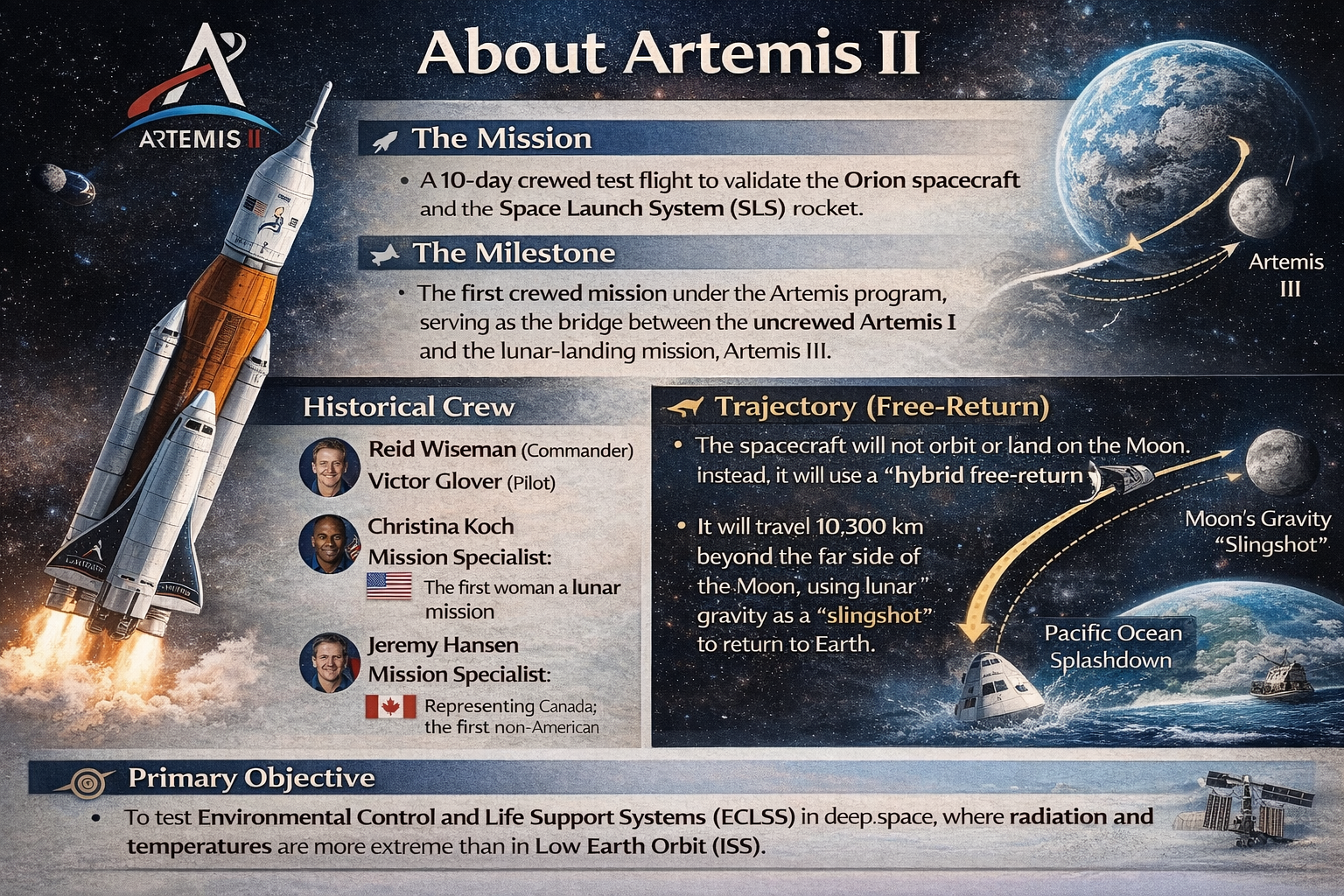 ARTEMIS II

About Artemis II

The Mission

• A 10-day crewed test flight to validate the Orion spacecraft and the Space Launch System (SLS) rocket.

The Milestone

• The first crewed mission under the Artemis program, serving as the bridge between the uncrewed Artemis I and the lunar-landing mission, Artemis III.

Artemis III

Historical Crew

Reid Wiseman (Commander)

Victor Glover (Pilot)

Christina Koch
Mission Specialist:
The first woman a lunar mission

Jeremy Hansen
Mission Specialist:
Representing Canada; the first non-American

Trajectory (Free-Return)

• The spacecraft will not orbit or land on the Moon. instead, it will use a "hybrid free-return

• It will travel 10,300 km beyond the far side of the Moon, using lunar" gravity as a "slingshot" to return to Earth.

Moon's Gravity "Slingshot"

Pacific Ocean Splashdown

Primary Objective

• To test Environmental Control and Life Support Systems (ECLSS) in deep.space, where radiation and temperatures are more extreme than in Low Earth Orbit (ISS).